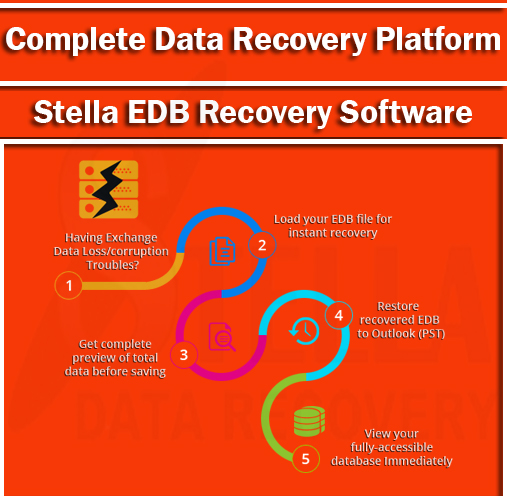 Complete Data Recovery Platform

Stella EDB Recovery Software

1
Having Exchange Data Loss/corruption Troubles?

2
Load your EDB file for instant recovery

3
Get complete preview of total data before saving

4
Restore recovered EDB to Outlook (PST)

5
View your fully-accessible database Immediately

STELLA
DATA RECOVERY